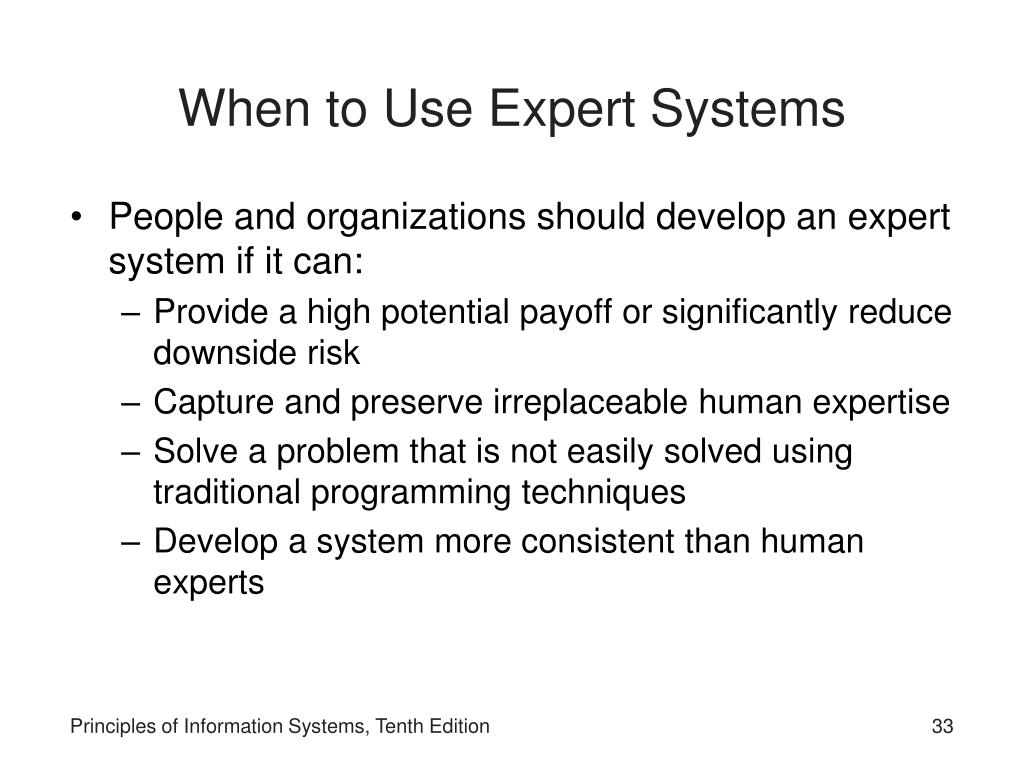 When to Use Expert Systems

• People and organizations should develop an expert system if it can:
– Provide a high potential payoff or significantly reduce downside risk
– Capture and preserve irreplaceable human expertise
– Solve a problem that is not easily solved using traditional programming techniques
– Develop a system more consistent than human experts

Principles of Information Systems, Tenth Edition

33